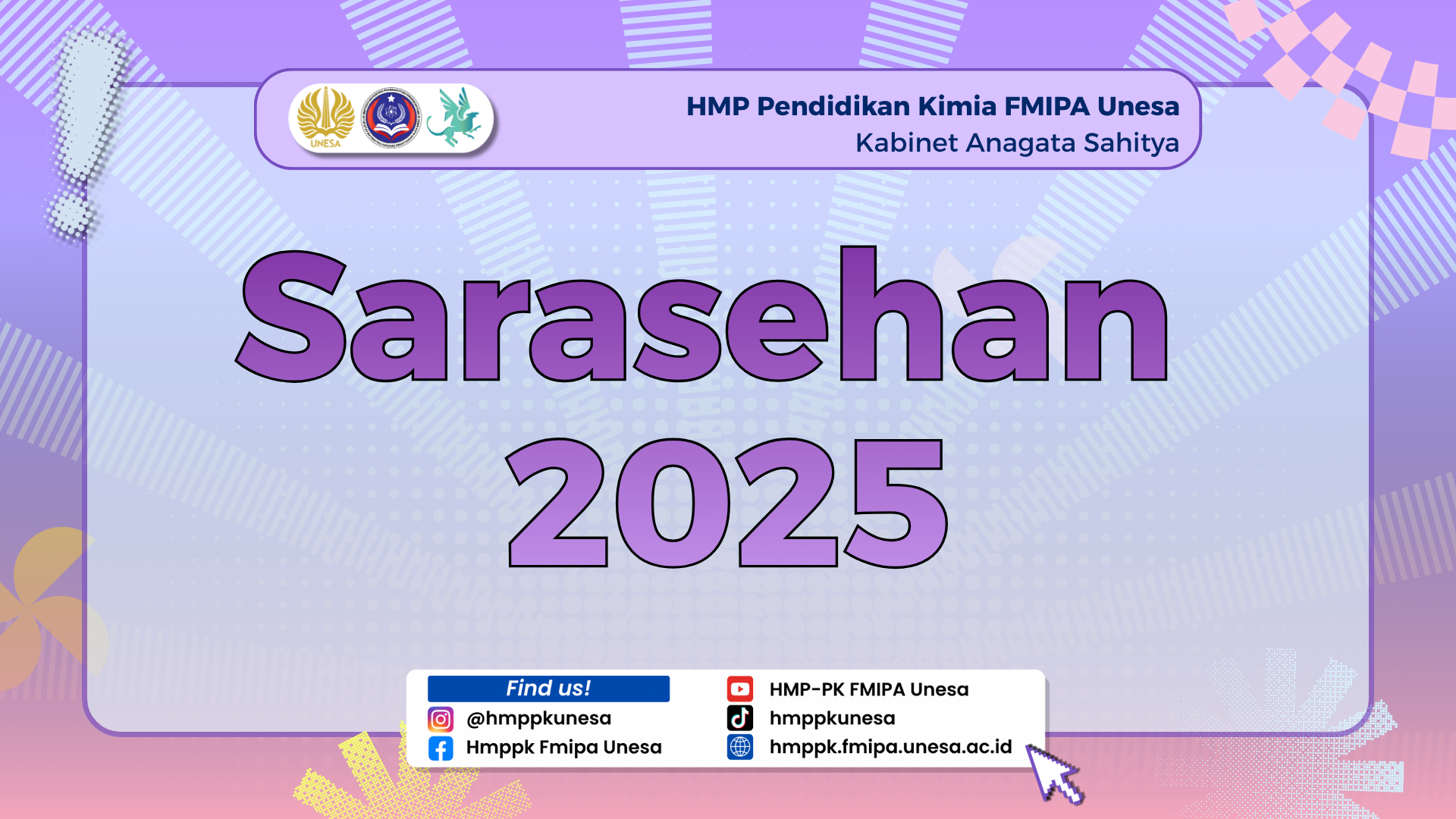 UNESA

HMP Pendidikan Kimia FMIPA Unesa
Kabinet Anagata Sahitya

Sarasehan
2025

Find us!
@hmppkunesa
Hmppk Fmipa Unesa
HMP-PK FMIPA Unesa
hmppkunesa
hmppk.fmipa.unesa.ac.id